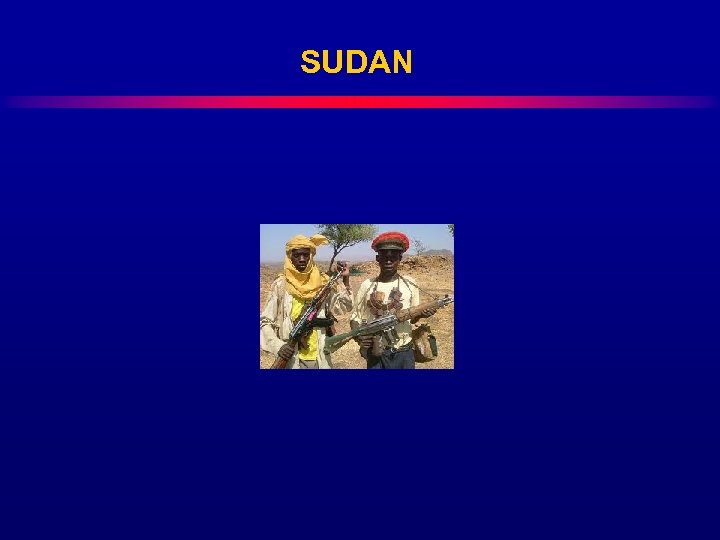 SUDAN